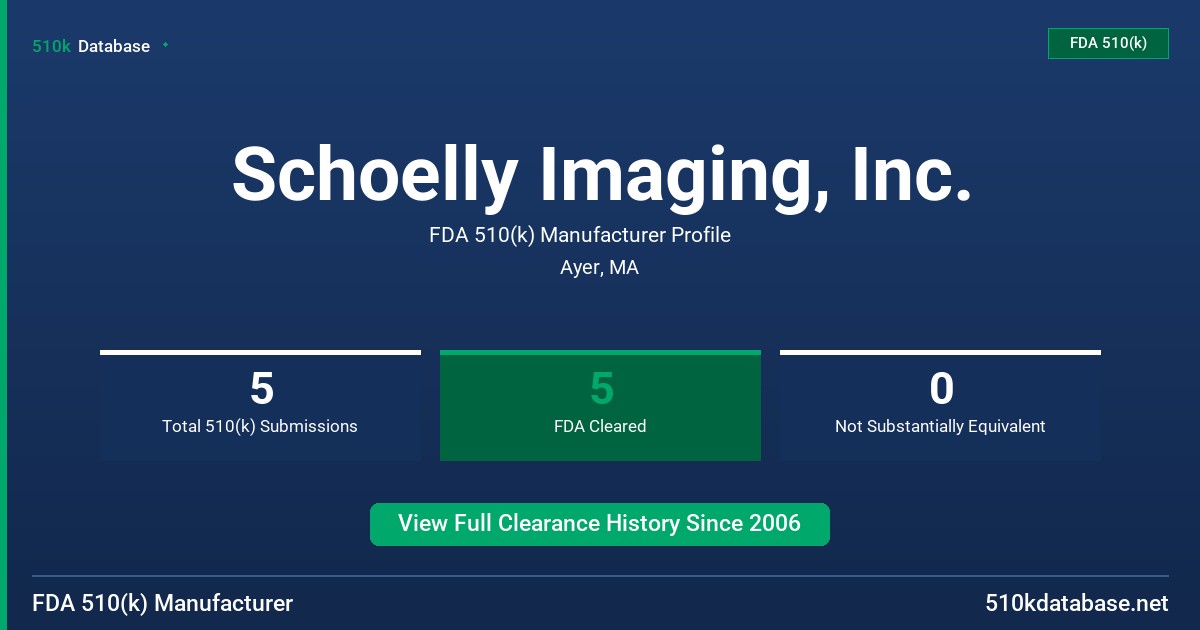 510k Database

FDA 510(k)

Schoelly Imaging, Inc.

FDA 510(k) Manufacturer Profile

Ayer, MA

5
Total 510(k) Submissions

5
FDA Cleared

0
Not Substantially Equivalent

View Full Clearance History Since 2006

FDA 510(k) Manufacturer

510kdatabase.net